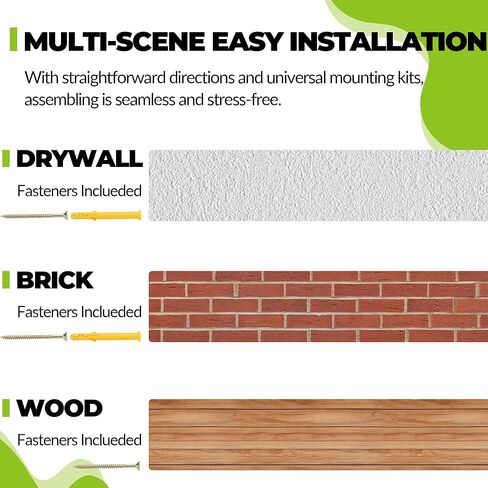 MULTI-SCENE EASY INSTALLATION

With straightforward directions and universal mounting kits, assembling is seamless and stress-free.

DRYWALL

Fasteners Inclueded

BRICK

Fasteners Inclueded

WOOD

Fasteners Inclueded